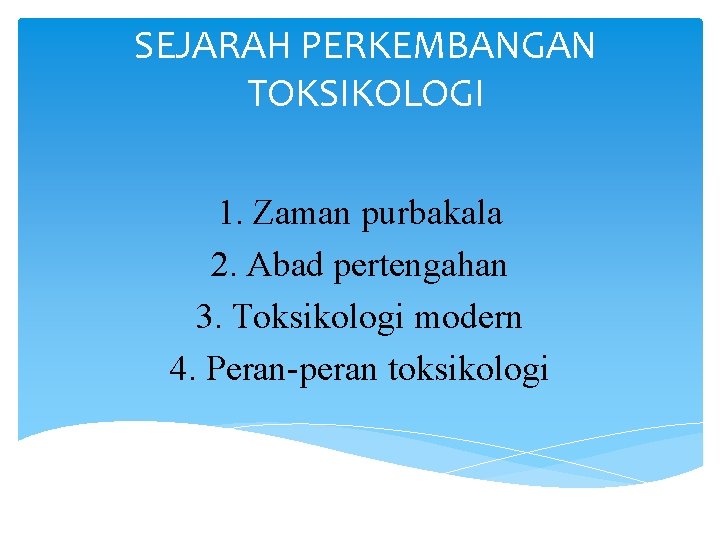 SEJARAH PERKEMBANGAN TOKSIKOLOGI

1. Zaman purbakala
2. Abad pertengahan
3. Toksikologi modern
4. Peran-peran toksikologi